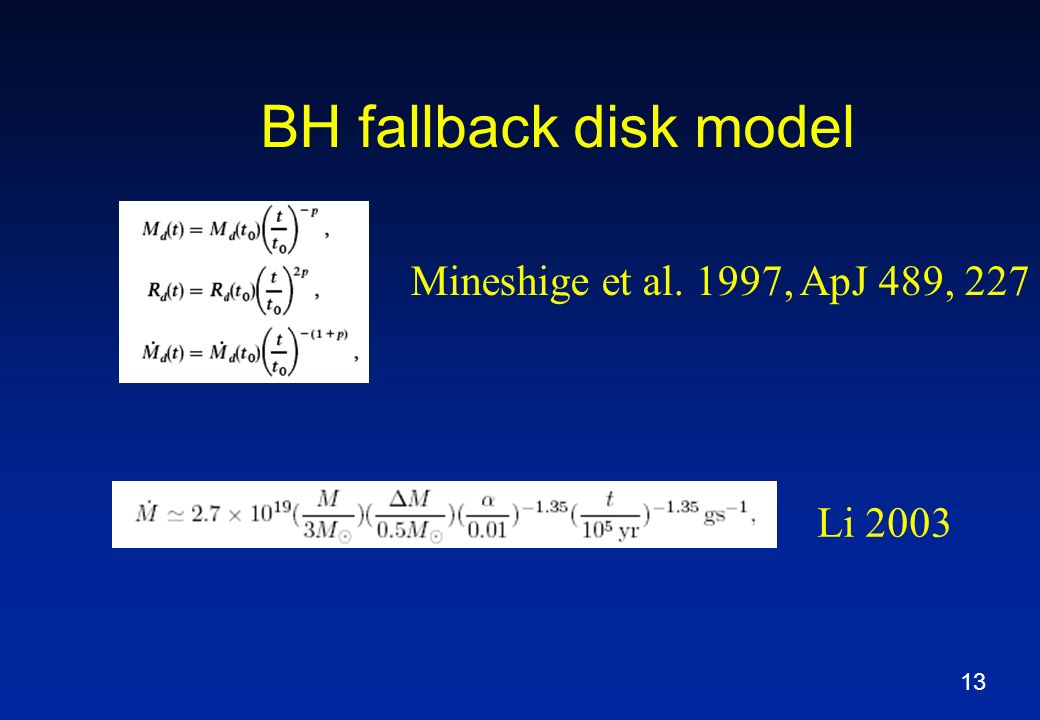 BH fallback disk model

$M_d(t) = M_d(t_0)\left(\frac{t}{t_0}\right)^{-p}$,
$R_d(t) = R_d(t_0)\left(\frac{t}{t_0}\right)^{2p}$,
$\dot{M}_d(t) = \dot{M}_d(t_0)\left(\frac{t}{t_0}\right)^{-(1+p)}$,

Mineshige et al. 1997, ApJ 489, 227

$\dot{M} \simeq 2.7 \times 10^{19}(\frac{M}{3M_\odot})(\frac{\Delta M}{0.5M_\odot})(\frac{\alpha}{0.01})^{-1.35}(\frac{t}{10^5\,\mathrm{yr}})^{-1.35}\,\mathrm{gs}^{-1}$,

Li 2003

13